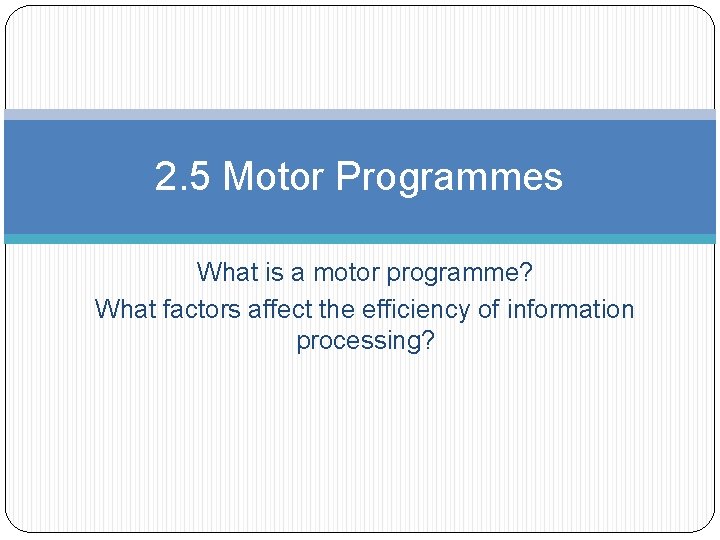 2.5 Motor Programmes

What is a motor programme?

What factors affect the efficiency of information processing?